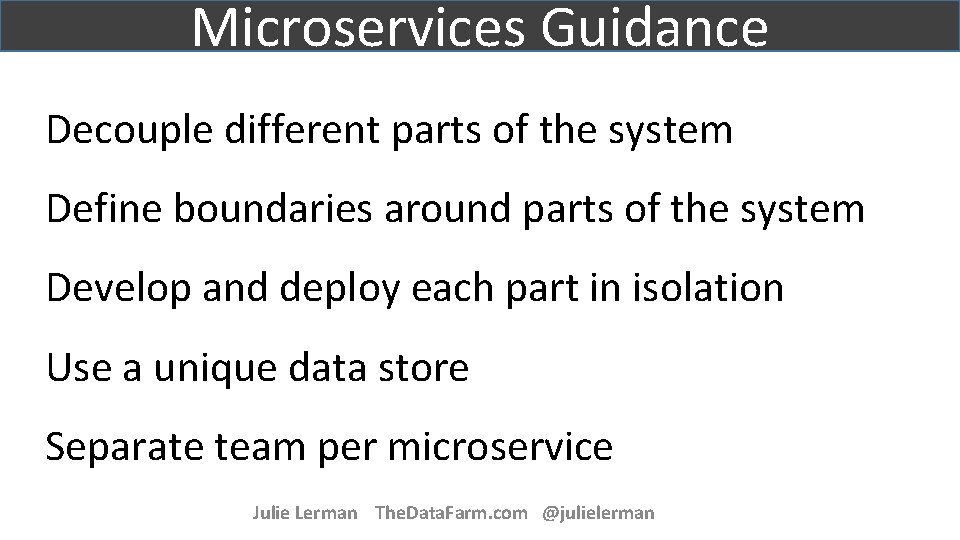 Microservices Guidance

Decouple different parts of the system

Define boundaries around parts of the system

Develop and deploy each part in isolation

Use a unique data store

Separate team per microservice

Julie Lerman TheDataFarm.com @julielerman